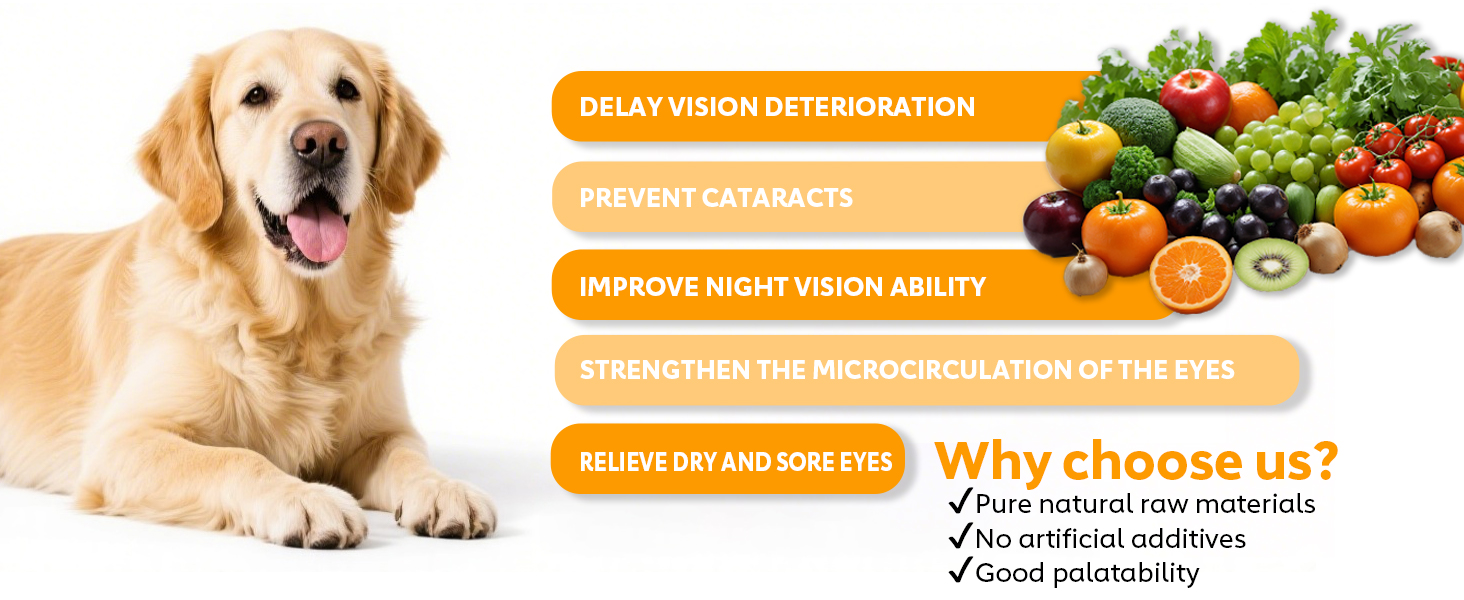 DELAY VISION DETERIORATION

PREVENT CATARACTS

IMPROVE NIGHT VISION ABILITY

STRENGTHEN THE MICROCIRCULATION OF THE EYES

RELIEVE DRY AND SORE EYES

Why choose us?
✓Pure natural raw materials
✓No artificial additives
✓Good palatability